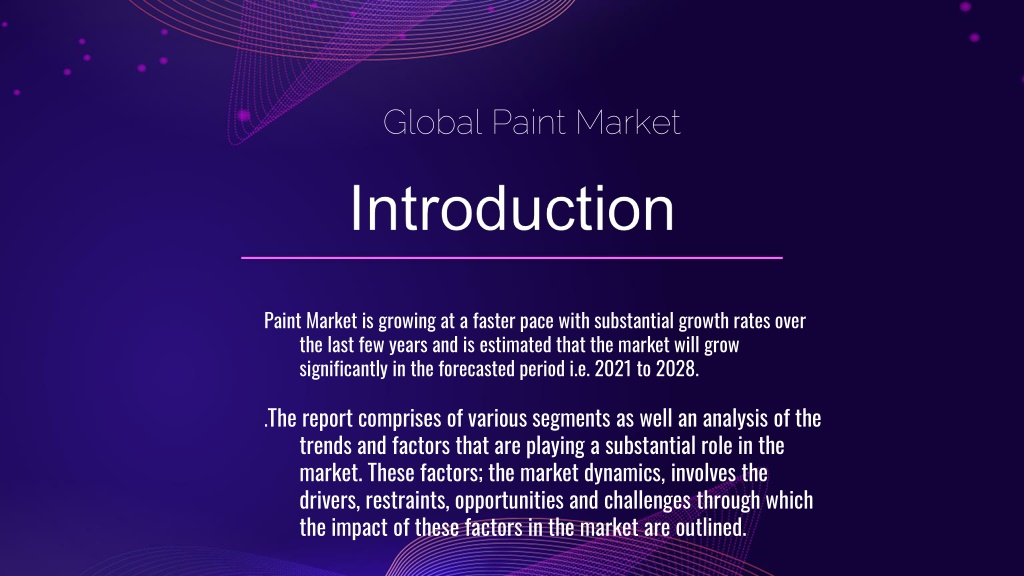 Global Paint Market

Introduction

Paint Market is growing at a faster pace with substantial growth rates over the last few years and is estimated that the market will grow significantly in the forecasted period i.e. 2021 to 2028.

.The report comprises of various segments as well an analysis of the trends and factors that are playing a substantial role in the market. These factors; the market dynamics, involves the drivers, restraints, opportunities and challenges through which the impact of these factors in the market are outlined.